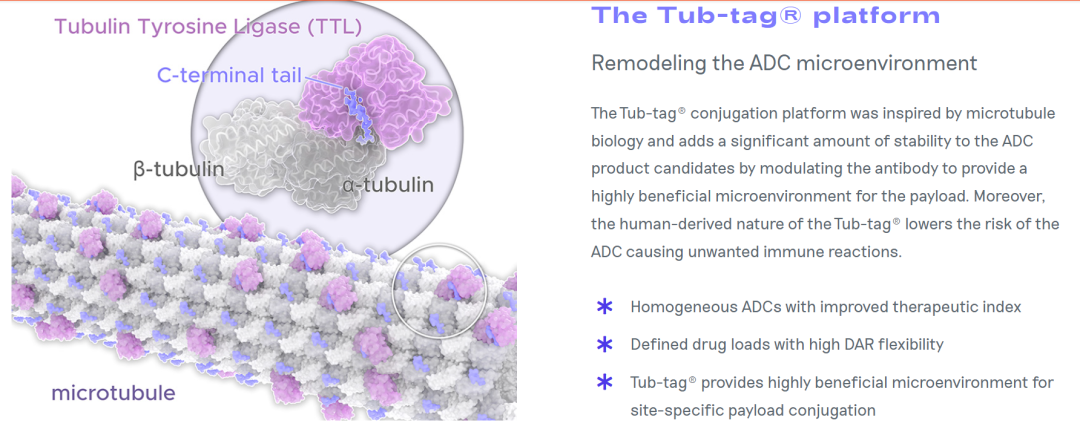 Tubulin Tyrosine Ligase (TTL)

C-terminal tail

β-tubulin

α-tubulin

microtubule

The Tub-tag® platform

Remodeling the ADC microenvironment

The Tub-tag® conjugation platform was inspired by microtubule biology and adds a significant amount of stability to the ADC product candidates by modulating the antibody to provide a highly beneficial microenvironment for the payload. Moreover, the human-derived nature of the Tub-tag® lowers the risk of the ADC causing unwanted immune reactions.

* Homogeneous ADCs with improved therapeutic index

* Defined drug loads with high DAR flexibility

* Tub-tag® provides highly beneficial microenvironment for site-specific payload conjugation